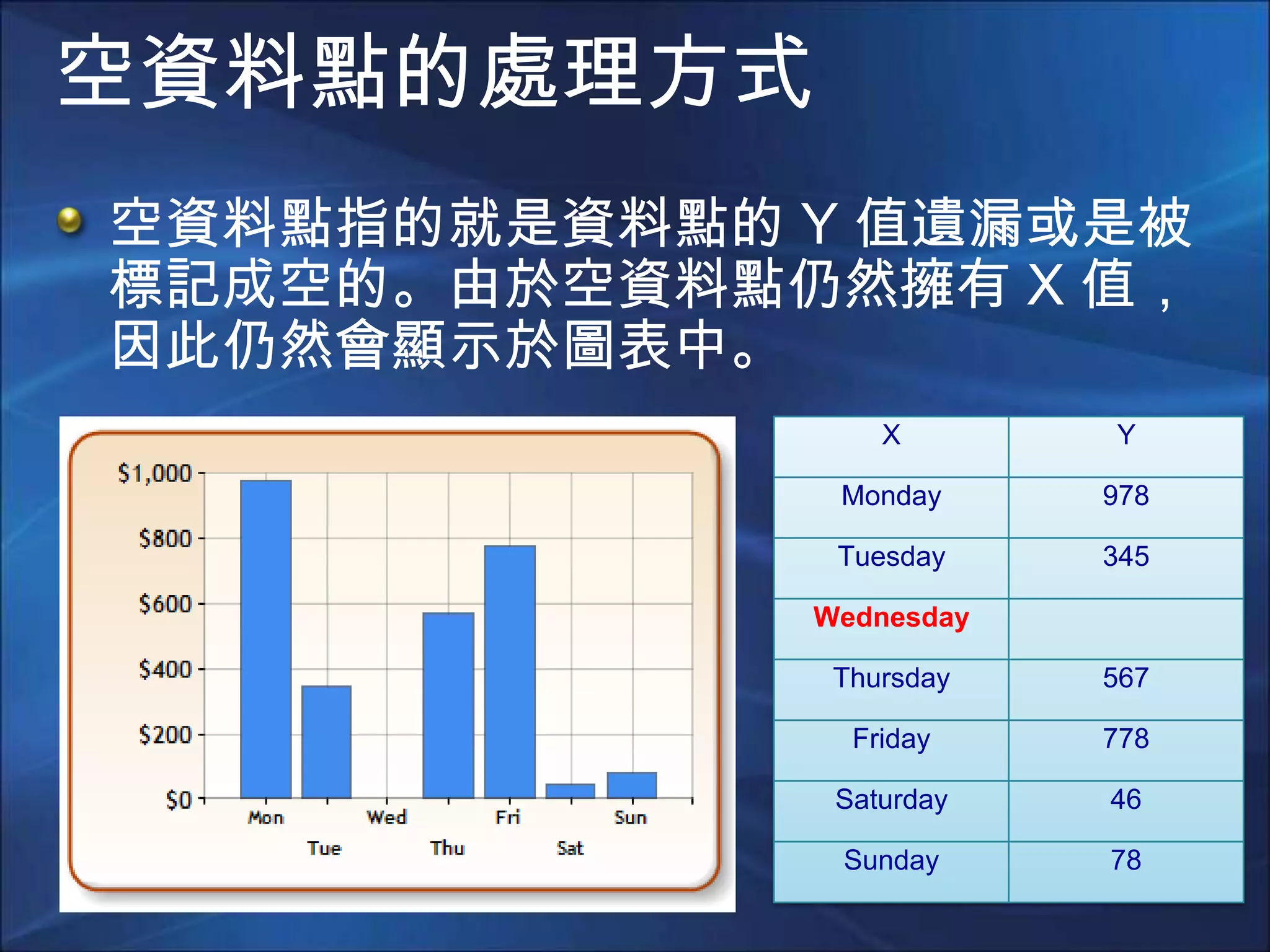 空資料點的處理方式

空資料點指的就是資料點的 Y 值遺漏或是被標記成空的。由於空資料點仍然擁有 X 值，因此仍然會顯示於圖表中。

$1,000
$800
$600
$400
$200
$0
Mon
Tue
Wed
Thu
Fri
Sat
Sun

| X | Y |
|---|---|
| Monday | 978 |
| Tuesday | 345 |
| Wednesday | |
| Thursday | 567 |
| Friday | 778 |
| Saturday | 46 |
| Sunday | 78 |